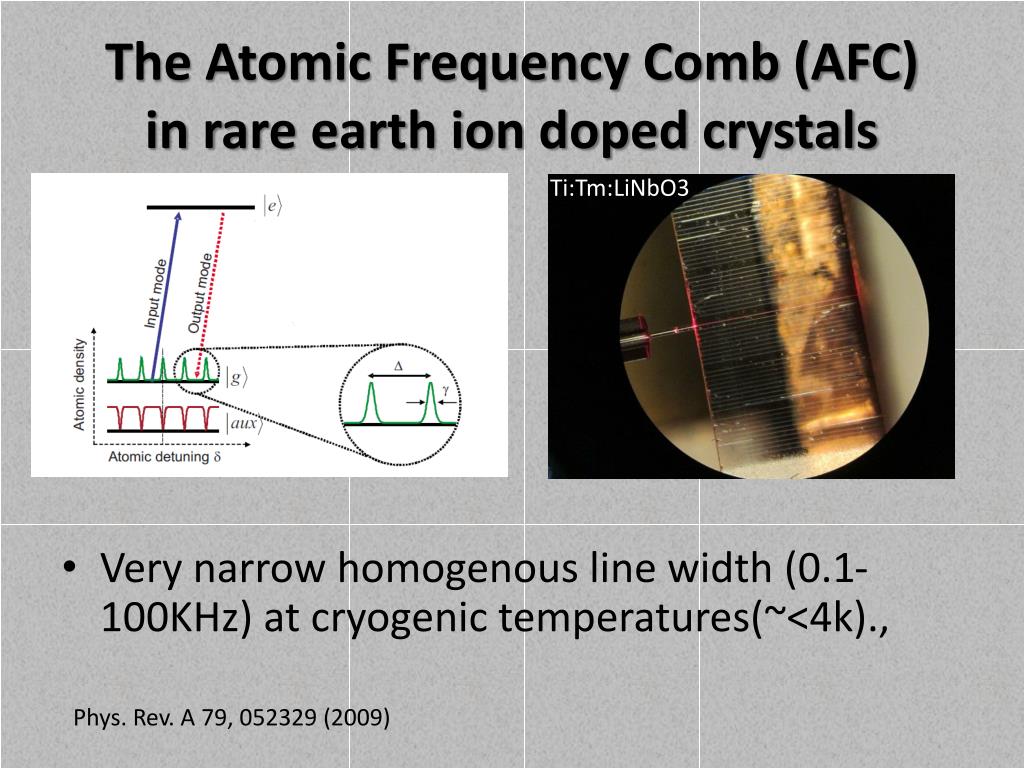 The Atomic Frequency Comb (AFC) in rare earth ion doped crystals

$|e\rangle$
Input mode
Output mode
Atomic density
$|g\rangle$
$|aux\rangle$
Atomic detuning $\delta$
$\Delta$
$\gamma$

Ti:Tm:LiNbO3

• Very narrow homogenous line width (0.1-100KHz) at cryogenic temperatures(~<4k).,

Phys. Rev. A 79, 052329 (2009)